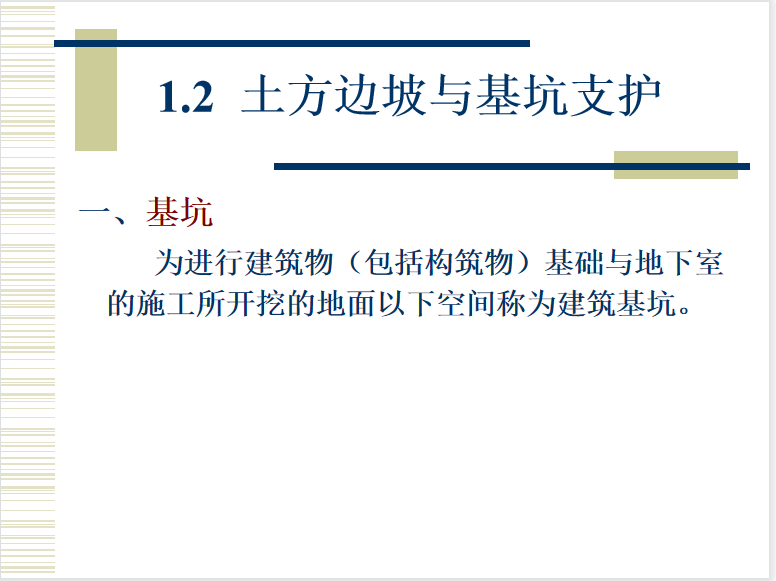 1.2 土方边坡与基坑支护

一、基坑

为进行建筑物（包括构筑物）基础与地下室的施工所开挖的地面以下空间称为建筑基坑。